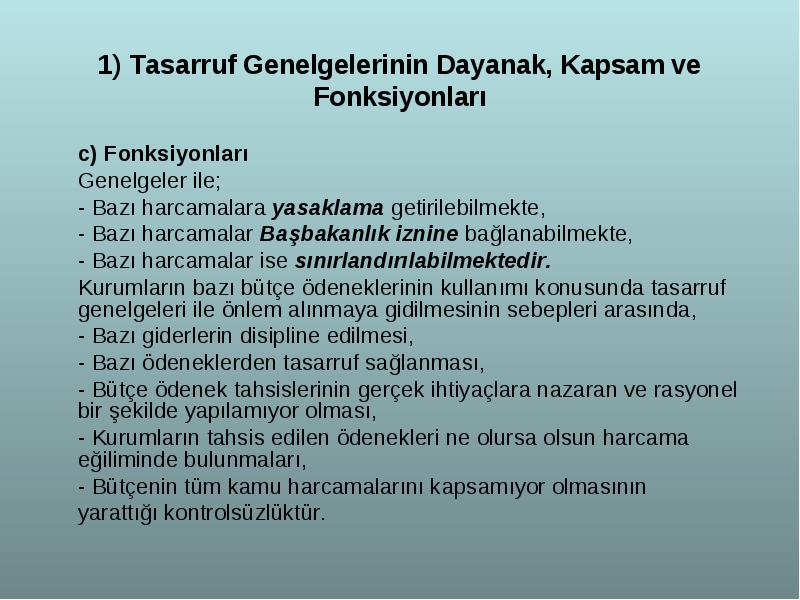 1) Tasarruf Genelgelerinin Dayanak, Kapsam ve Fonksiyonları

c) Fonksiyonları
Genelgeler ile;
- Bazı harcamalara yasaklama getirilebilmekte,
- Bazı harcamalar Başbakanlık iznine bağlanabilmekte,
- Bazı harcamalar ise sınırlandırılabilmektedir.
Kurumların bazı bütçe ödeneklerinin kullanımı konusunda tasarruf genelgeleri ile önlem alınmaya gidilmesinin sebepleri arasında,
- Bazı giderlerin disipline edilmesi,
- Bazı ödeneklerden tasarruf sağlanması,
- Bütçe ödenek tahsislerinin gerçek ihtiyaçlara nazaran ve rasyonel bir şekilde yapılamıyor olması,
- Kurumların tahsis edilen ödenekleri ne olursa olsun harcama eğiliminde bulunmaları,
- Bütçenin tüm kamu harcamalarını kapsamıyor olmasının yarattığı kontrolsüzlüktür.